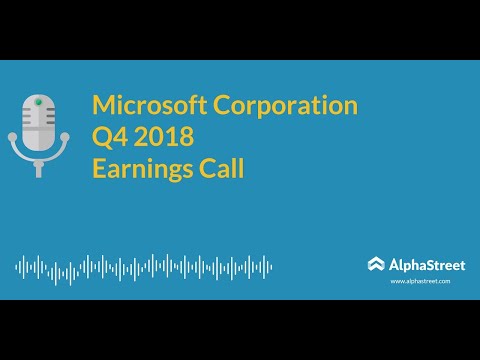 Microsoft Corporation
Q4 2018
Earnings Call

AlphaStreet
www.alphastreet.com